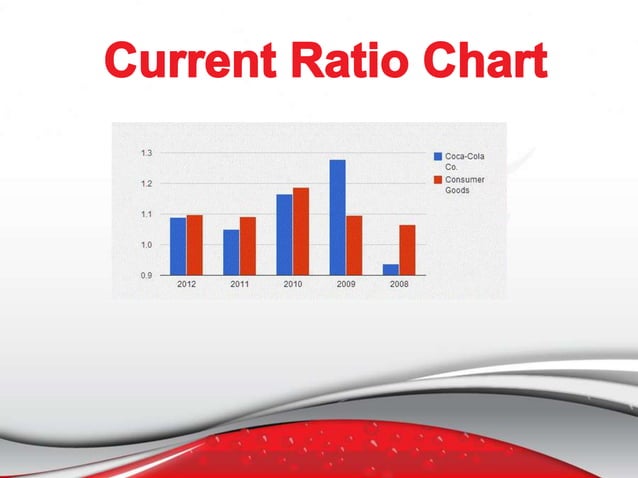 Current Ratio Chart

1.3
1.2
1.1
1.0
0.9

2012
2011
2010
2009
2008

Coca-Cola Co.
Consumer Goods